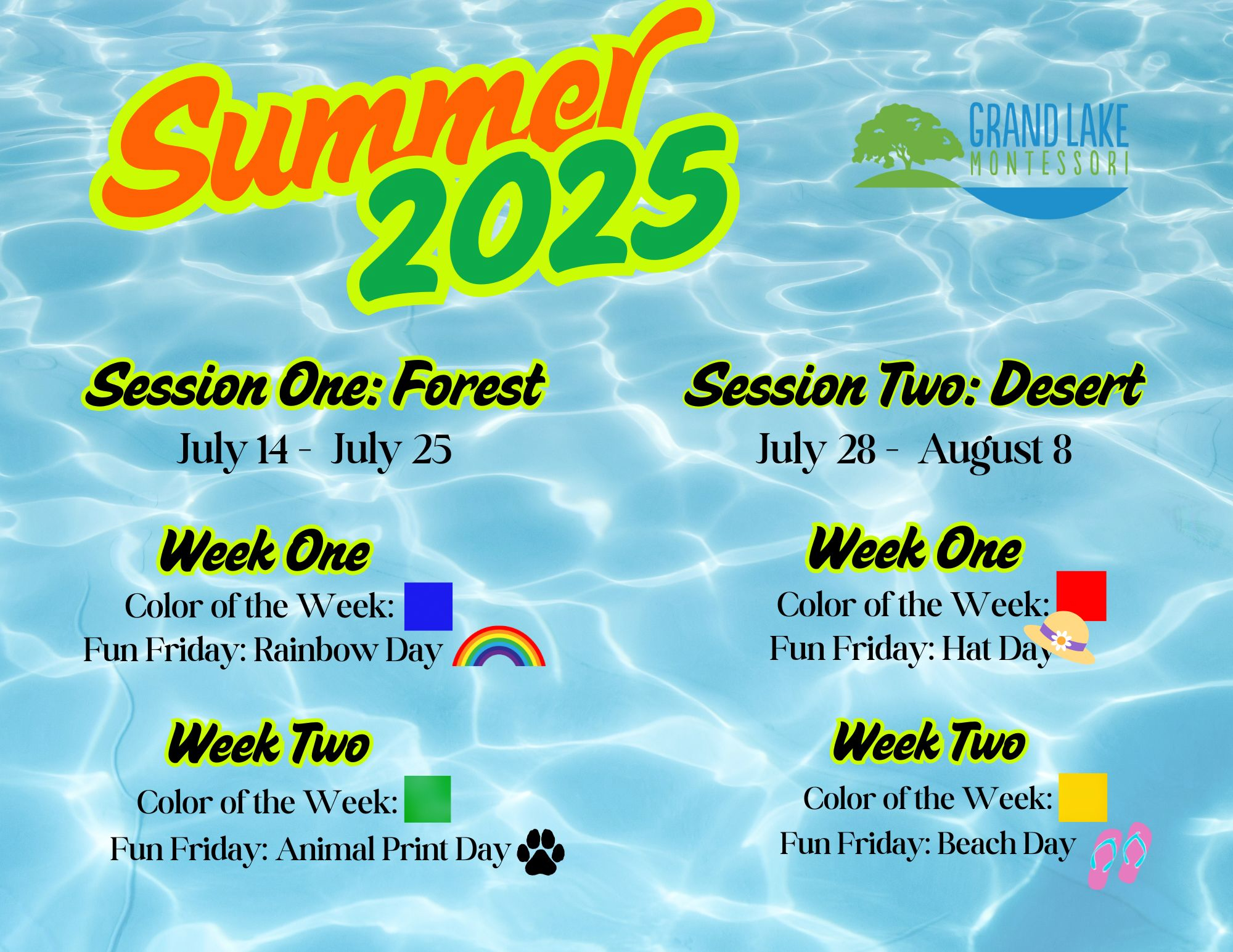 Summer 2025

GRAND LAKE MONTESSORI

Session One: Forest
July 14 - July 25

Week One
Color of the Week:
Fun Friday: Rainbow Day

Week Two
Color of the Week:
Fun Friday: Animal Print Day

Session Two: Desert
July 28 - August 8

Week One
Color of the Week:
Fun Friday: Hat Day

Week Two
Color of the Week:
Fun Friday: Beach Day